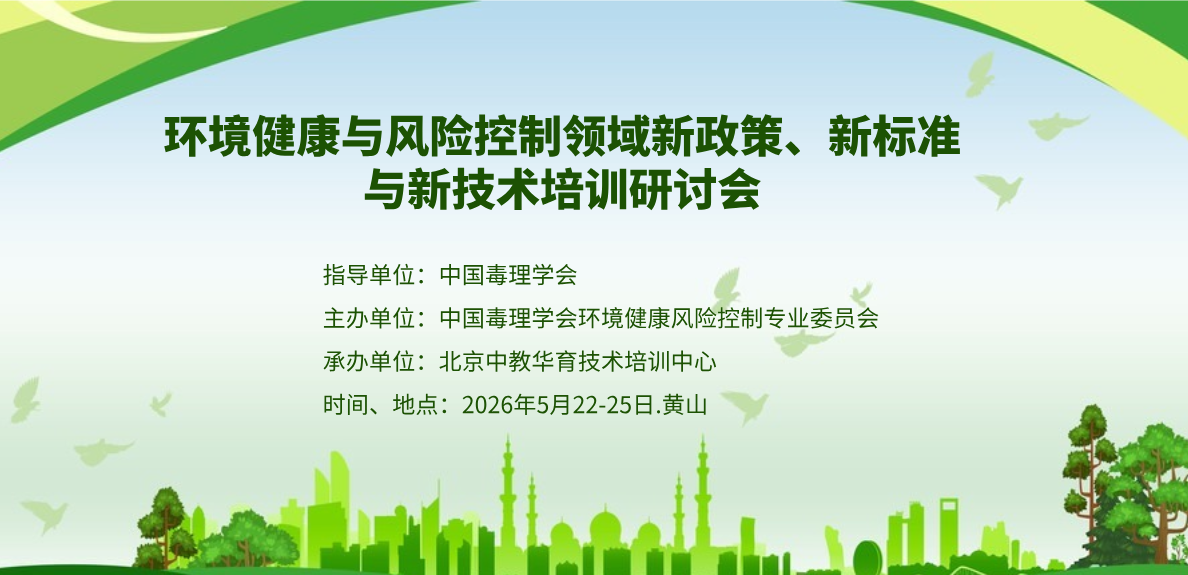 环境健康与风险控制领域新政策、新标准与新技术培训研讨会

指导单位：中国毒理学会

主办单位：中国毒理学会环境健康风险控制专业委员会

承办单位：北京中教华育技术培训中心

时间、地点：2026年5月22-25日.黄山